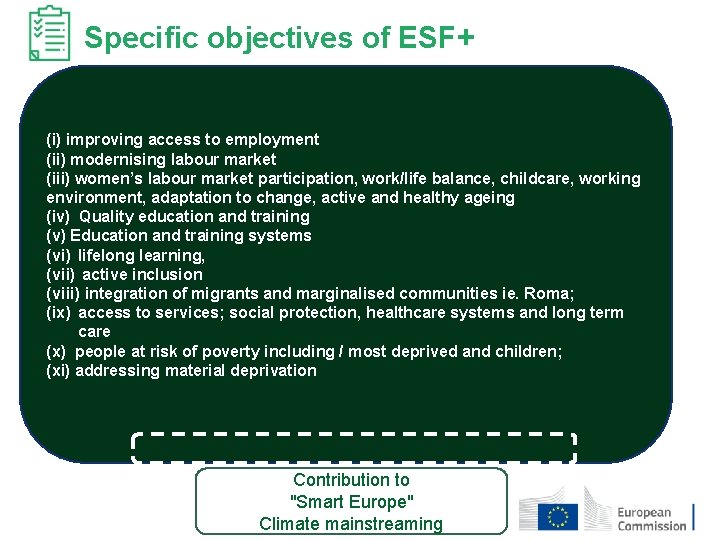 Specific objectives of ESF+

(i) improving access to employment
(ii) modernising labour market
(iii) women's labour market participation, work/life balance, childcare, working environment, adaptation to change, active and healthy ageing
(iv) Quality education and training
(v) Education and training systems
(vi) lifelong learning,
(vii) active inclusion
(viii) integration of migrants and marginalised communities ie. Roma;
(ix) access to services; social protection, healthcare systems and long term care
(x) people at risk of poverty including / most deprived and children;
(xi) addressing material deprivation

Contribution to
"Smart Europe"
Climate mainstreaming

European Commission